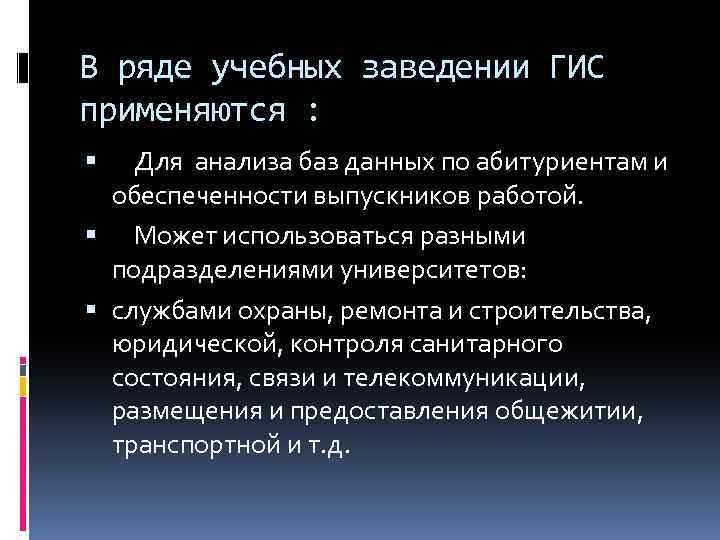 В ряде учебных заведении ГИС применяются :

▪ Для анализа баз данных по абитуриентам и обеспеченности выпускников работой.

▪ Может использоваться разными подразделениями университетов:

▪ службами охраны, ремонта и строительства, юридической, контроля санитарного состояния, связи и телекоммуникации, размещения и предоставления общежитии, транспортной и т.д.